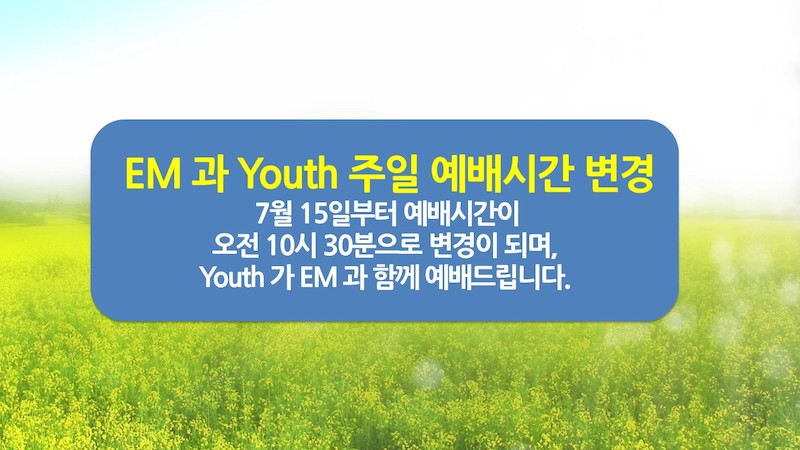 EM 과 Youth 주일 예배시간 변경

7월 15일부터 예배시간이
오전 10시 30분으로 변경이 되며,
Youth 가 EM 과 함께 예배드립니다.